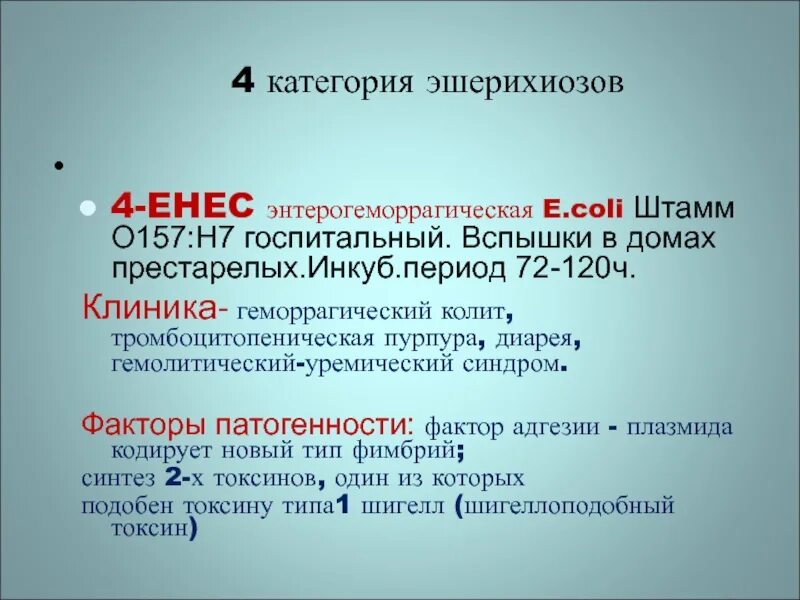 4 категория эшерихиозов

•

• 4-EHEC энтерогеморрагическая E.coli Штамм O157:H7 госпитальный. Вспышки в домах престарелых.Инкуб.период 72-120ч.

Клиника- геморрагический колит, тромбоцитопеническая пурпура, диарея, гемолитический-уремический синдром.

Факторы патогенности: фактор адгезии - плазмида кодирует новый тип фимбрий;
синтез 2-х токсинов, один из которых подобен токсину типа1 шигелл (шигеллоподобный токсин)